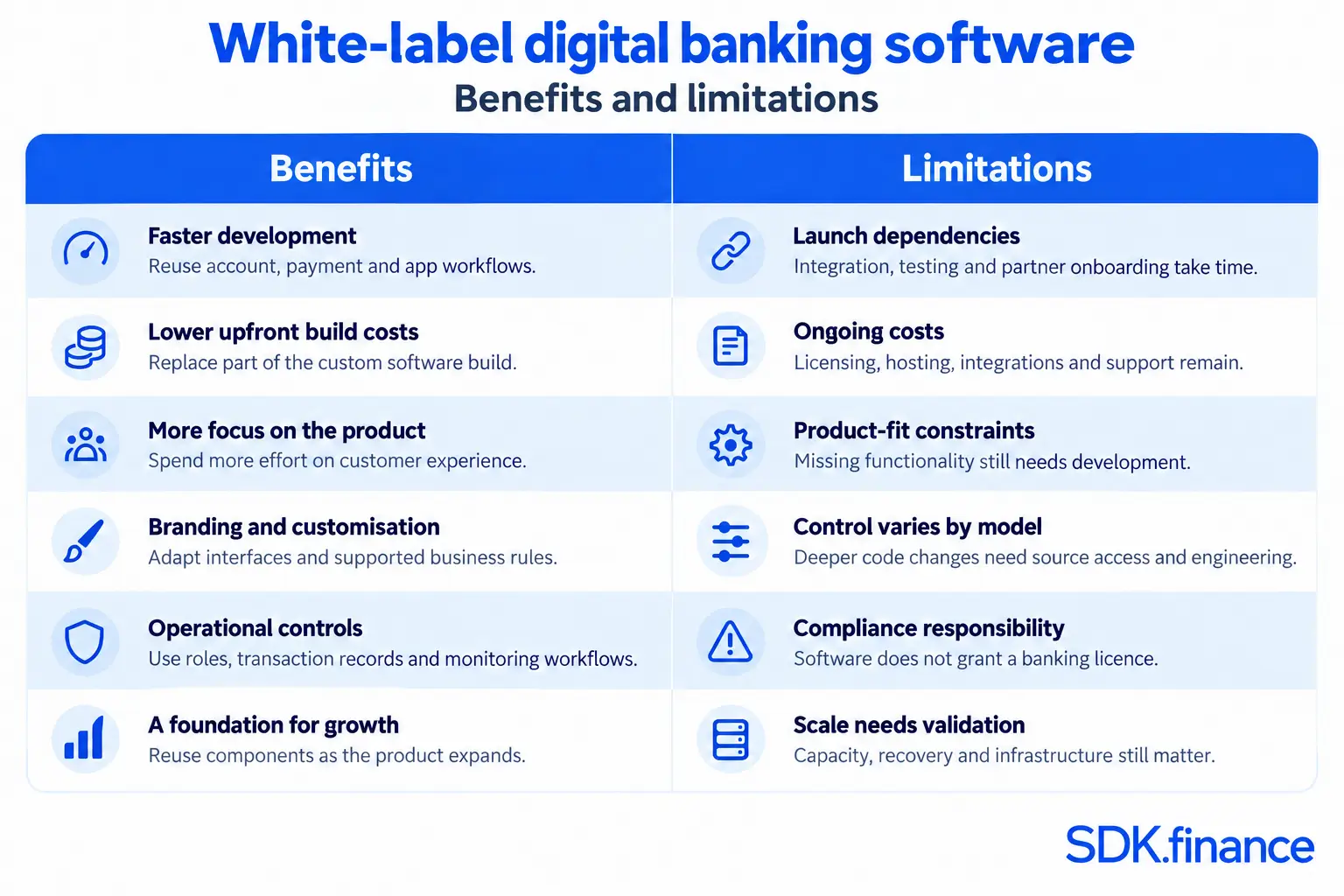 White-label digital banking software

Benefits and limitations

| Benefits | Limitations |
|---|---|
| **Faster development** Reuse account, payment and app workflows. | **Launch dependencies** Integration, testing and partner onboarding take time. |
| **Lower upfront build costs** Replace part of the custom software build. | **Ongoing costs** Licensing, hosting, integrations and support remain. |
| **More focus on the product** Spend more effort on customer experience. | **Product-fit constraints** Missing functionality still needs development. |
| **Branding and customisation** Adapt interfaces and supported business rules. | **Control varies by model** Deeper code changes need source access and engineering. |
| **Operational controls** Use roles, transaction records and monitoring workflows. | **Compliance responsibility** Software does not grant a banking licence. |
| **A foundation for growth** Reuse components as the product expands. | **Scale needs validation** Capacity, recovery and infrastructure still matter. |

SDK.finance